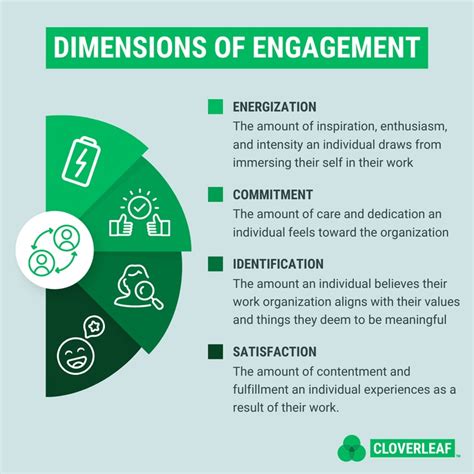 DIMENSIONS OF ENGAGEMENT

ENERGIZATION
The amount of inspiration, enthusiasm, and intensity an individual draws from immersing their self in their work

COMMITMENT
The amount of care and dedication an individual feels toward the organization

IDENTIFICATION
The amount an individual believes their work organization aligns with their values and things they deem to be meaningful

SATISFACTION
The amount of contentment and fulfillment an individual experiences as a result of their work.

CLOVERLEAF™